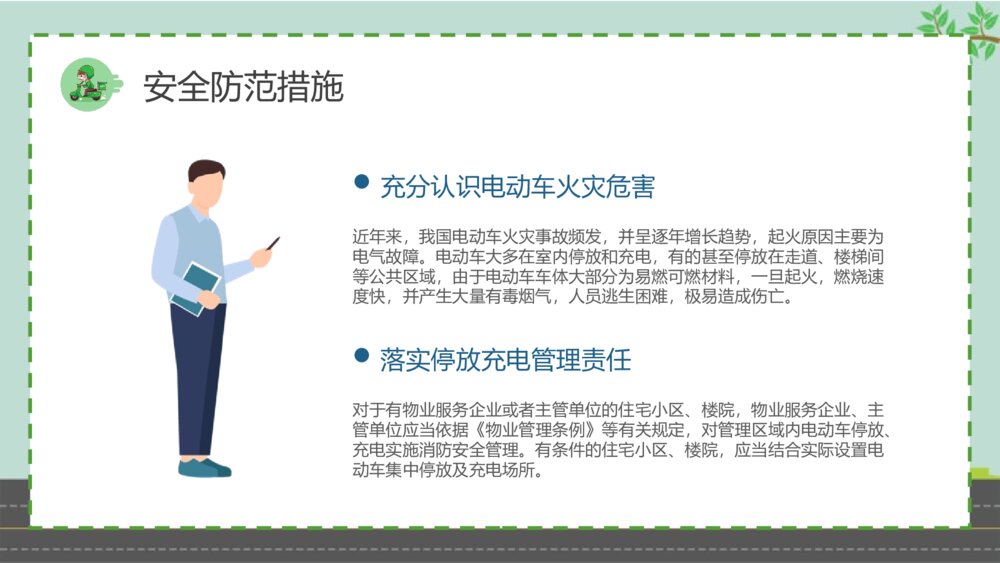 安全防范措施

充分认识电动车火灾危害

近年来，我国电动车火灾事故频发，并呈逐年增长趋势，起火原因主要为电气故障。电动车大多在室内停放和充电，有的甚至停放在走道、楼梯间等公共区域，由于电动车车体大部分为易燃可燃材料，一旦起火，燃烧速度快，并产生大量有毒烟气，人员逃生困难，极易造成伤亡。

落实停放充电管理责任

对于有物业服务企业或者主管单位的住宅小区、楼院，物业服务企业、主管单位应当依据《物业管理条例》等有关规定，对管理区域内电动车停放、充电实施消防安全管理。有条件的住宅小区、楼院，应当结合实际设置电动车集中停放及充电场所。